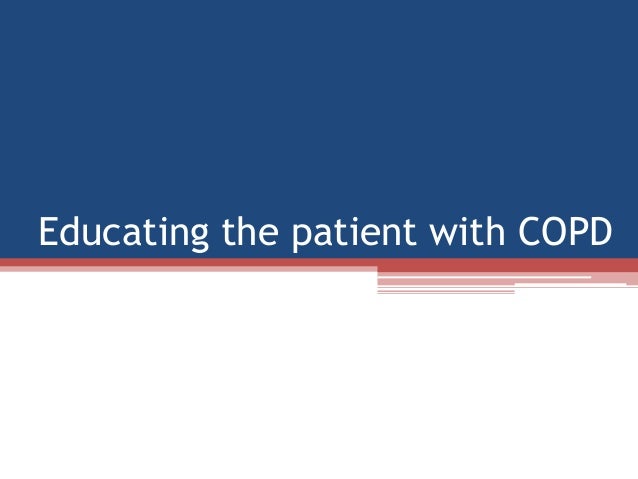 Educating the patient with COPD